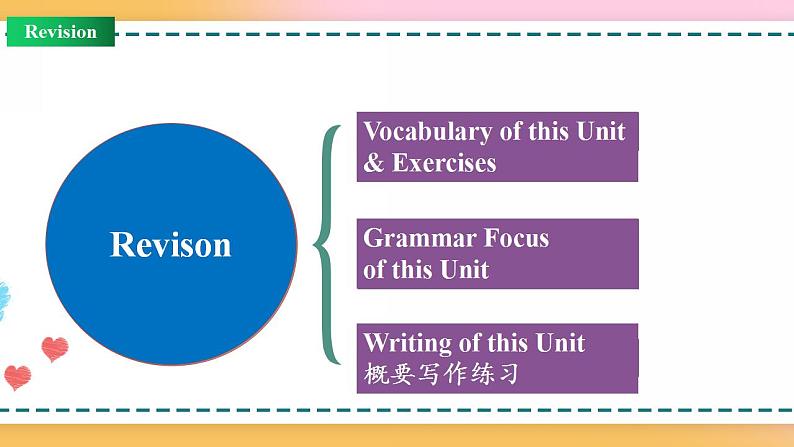 Revision

Revison

Vocabulary of this Unit & Exercises

Grammar Focus of this Unit

Writing of this Unit
概要写作练习